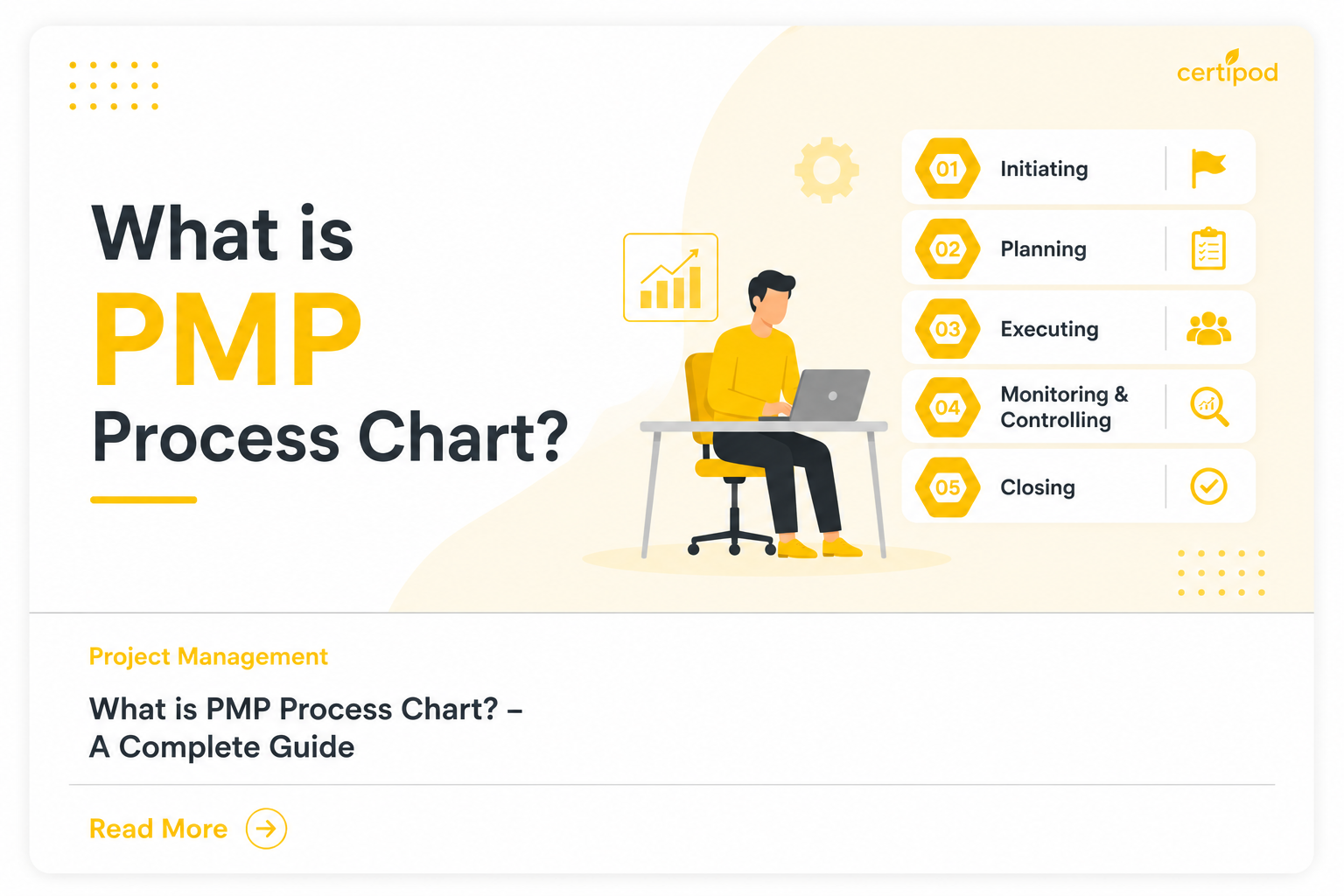 certipod

What is
PMP
Process Chart?

01 Initiating
02 Planning
03 Executing
04 Monitoring & Controlling
05 Closing

Project Management

What is PMP Process Chart? – A Complete Guide

Read More